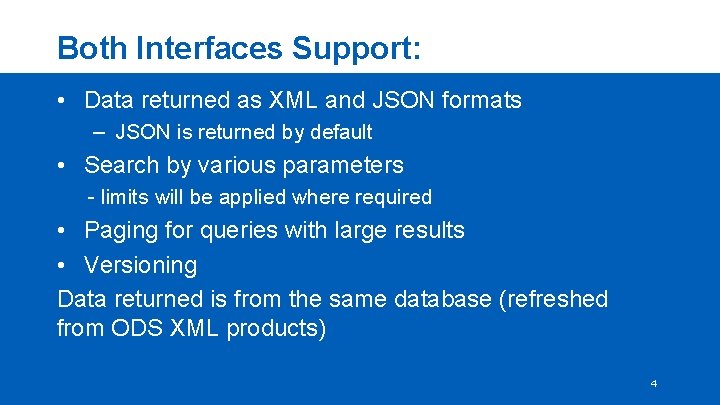 Both Interfaces Support:

• Data returned as XML and JSON formats

– JSON is returned by default

• Search by various parameters

- limits will be applied where required

• Paging for queries with large results

• Versioning

Data returned is from the same database (refreshed from ODS XML products)

4